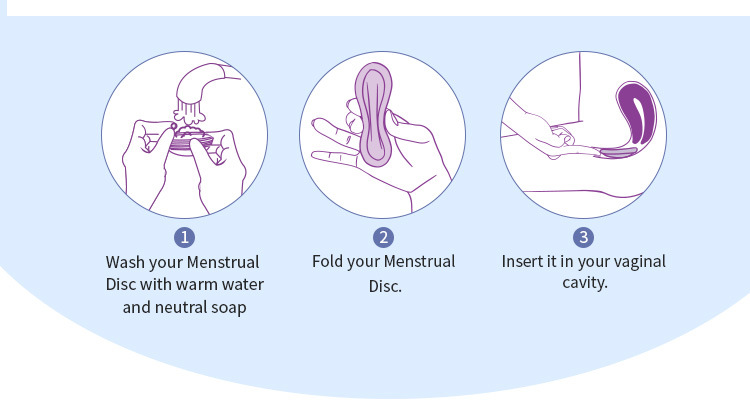 1
Wash your Menstrual Disc with warm water and neutral soap

2
Fold your Menstrual Disc.

3
Insert it in your vaginal cavity.